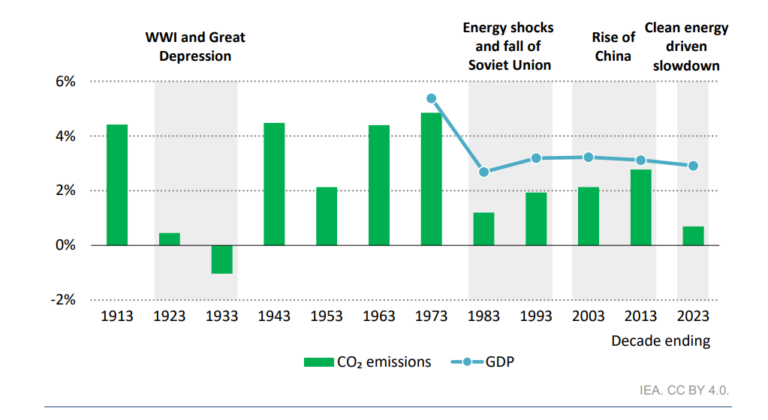 WWI and Great Depression

Energy shocks and fall of Soviet Union

Rise of China

Clean energy driven slowdown

6%

4%

2%

0%

-2%

1913 1923 1933 1943 1953 1963 1973 1983 1993 2003 2013 2023

Decade ending

$CO_2$ emissions GDP

IEA. CC BY 4.0.